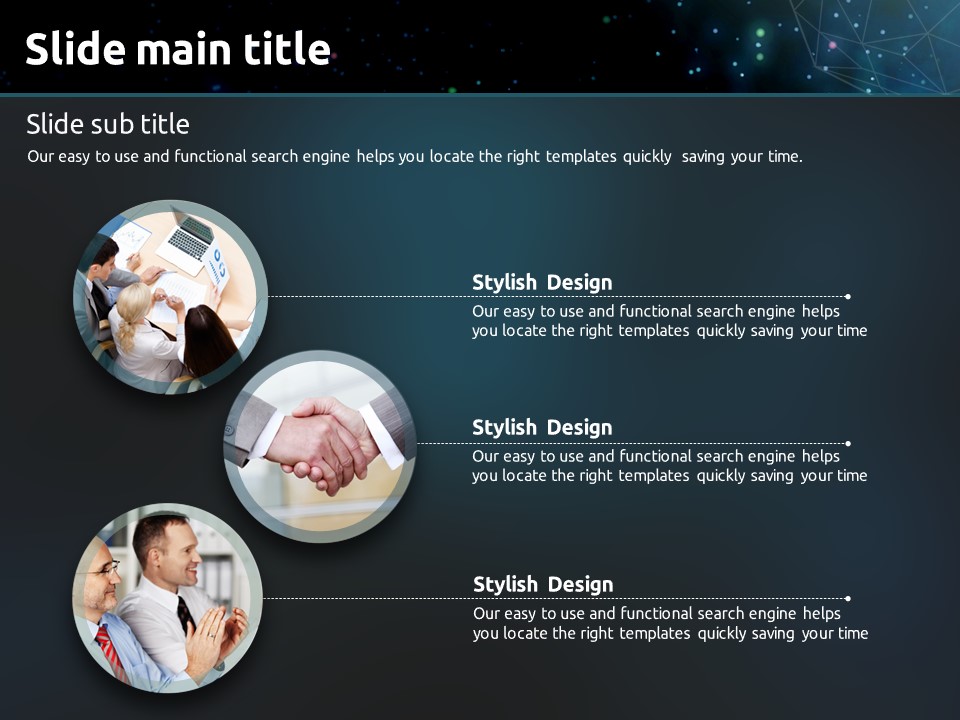 Slide main title

Slide sub title

Our easy to use and functional search engine helps you locate the right templates quickly saving your time.

Stylish Design

Our easy to use and functional search engine helps you locate the right templates quickly saving your time

Stylish Design

Our easy to use and functional search engine helps you locate the right templates quickly saving your time

Stylish Design

Our easy to use and functional search engine helps you locate the right templates quickly saving your time